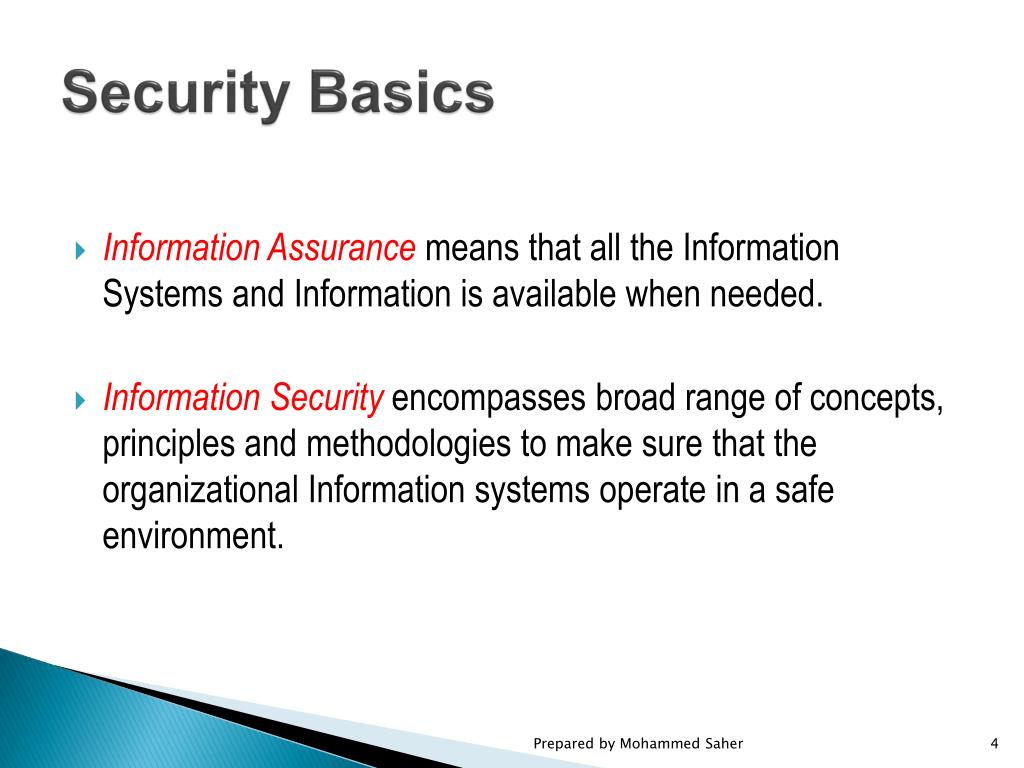 Security Basics

Information Assurance means that all the Information Systems and Information is available when needed.

Information Security encompasses broad range of concepts, principles and methodologies to make sure that the organizational Information systems operate in a safe environment.

Prepared by Mohammed Saher

4